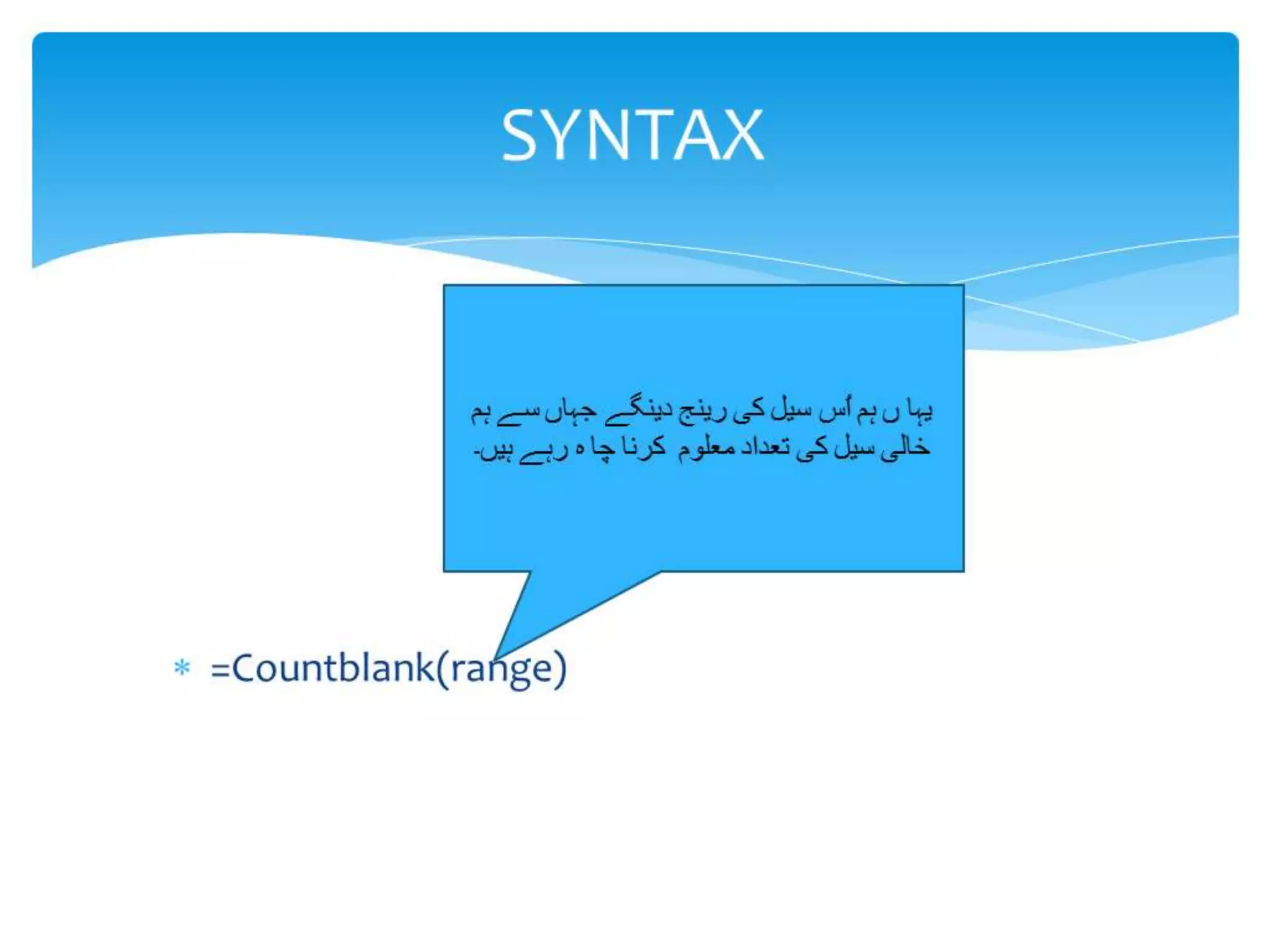 SYNTAX

یہا ں ہم اُس سیل کی رینج دینگے جہاں سے ہم خالی سیل کی تعداد معلوم کرنا چا ہ رہے ہیں۔

* =Countblank(range)